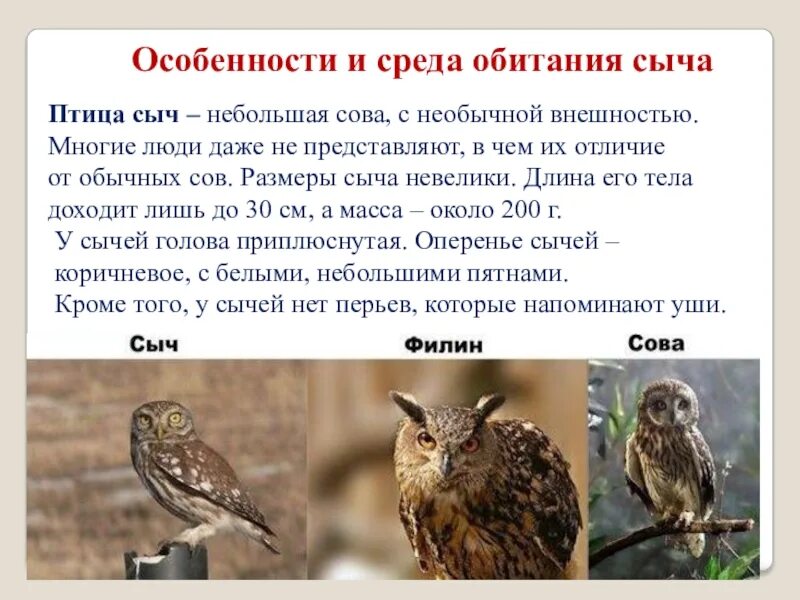 Особенности и среда обитания сыча

Птица сыч – небольшая сова, с необычной внешностью. Многие люди даже не представляют, в чем их отличие от обычных сов. Размеры сыча невелики. Длина его тела доходит лишь до 30 см, а масса – около 200 г.
У сычей голова приплюснутая. Оперенье сычей – коричневое, с белыми, небольшими пятнами.
Кроме того, у сычей нет перьев, которые напоминают уши.

Сыч

Филин

Сова